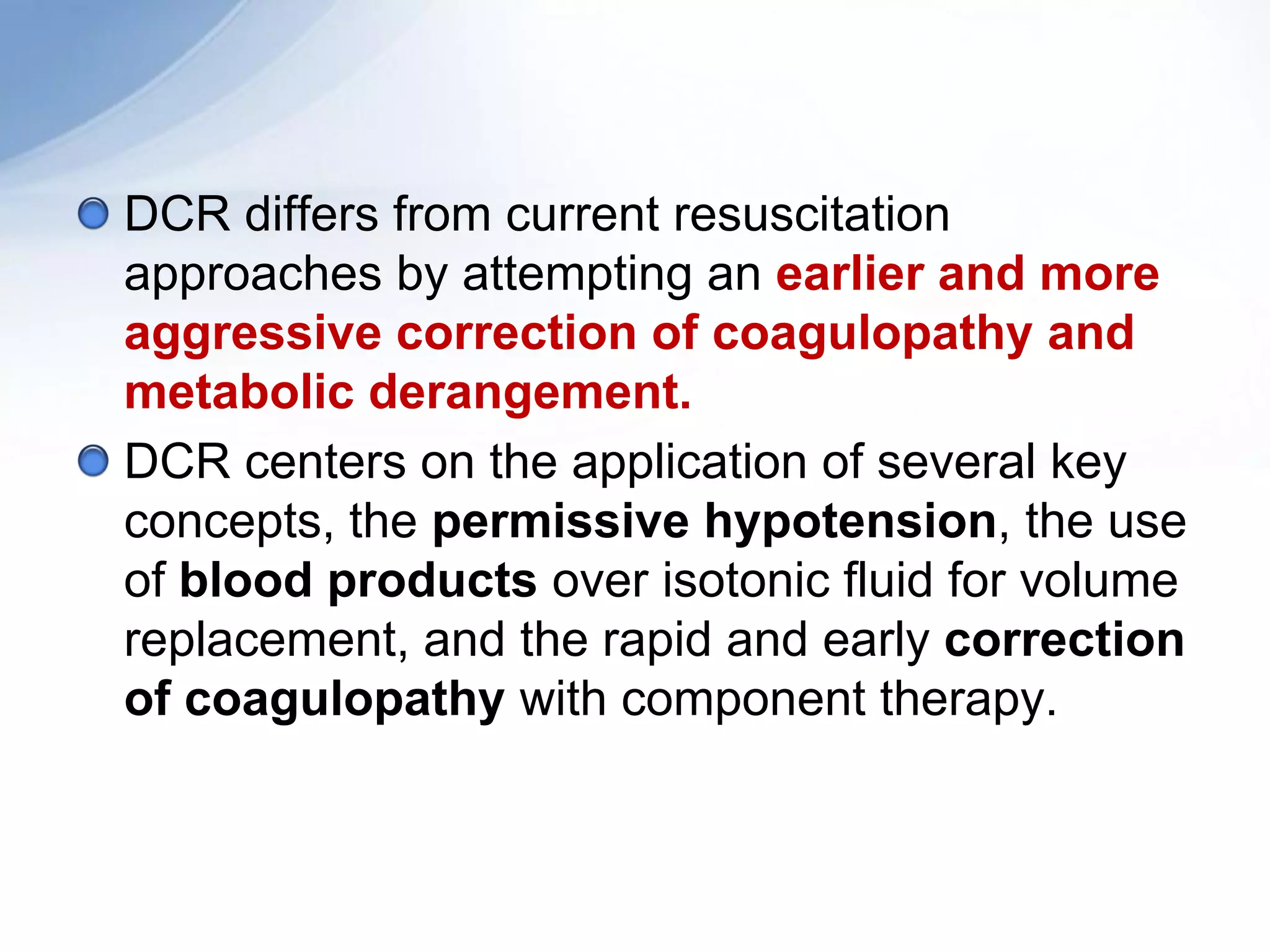 DCR differs from current resuscitation approaches by attempting an earlier and more aggressive correction of coagulopathy and metabolic derangement.

DCR centers on the application of several key concepts, the permissive hypotension, the use of blood products over isotonic fluid for volume replacement, and the rapid and early correction of coagulopathy with component therapy.